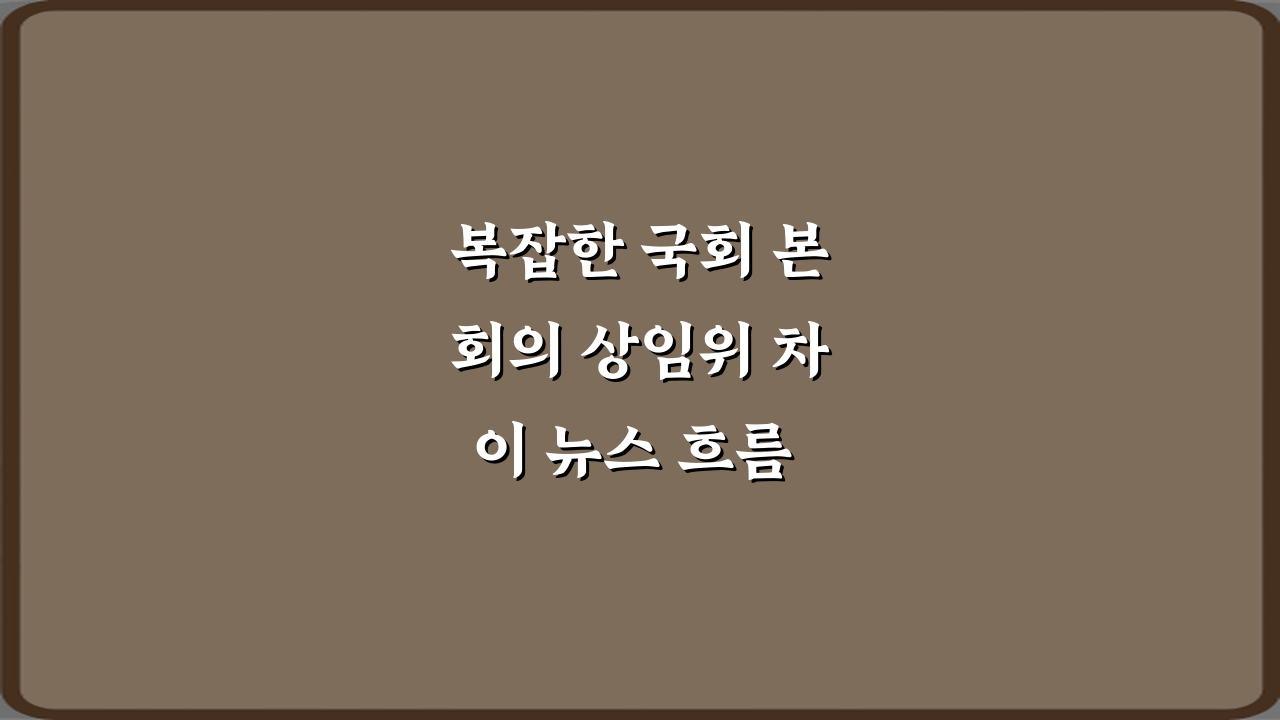 복잡한 국회 본회의 상임위 차이 뉴스 흐름